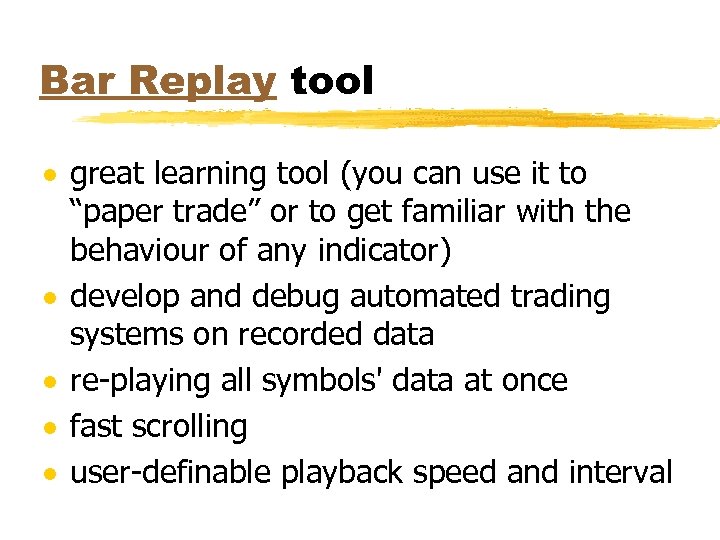 Bar Replay tool

- great learning tool (you can use it to “paper trade” or to get familiar with the behaviour of any indicator)
- develop and debug automated trading systems on recorded data
- re-playing all symbols' data at once
- fast scrolling
- user-definable playback speed and interval